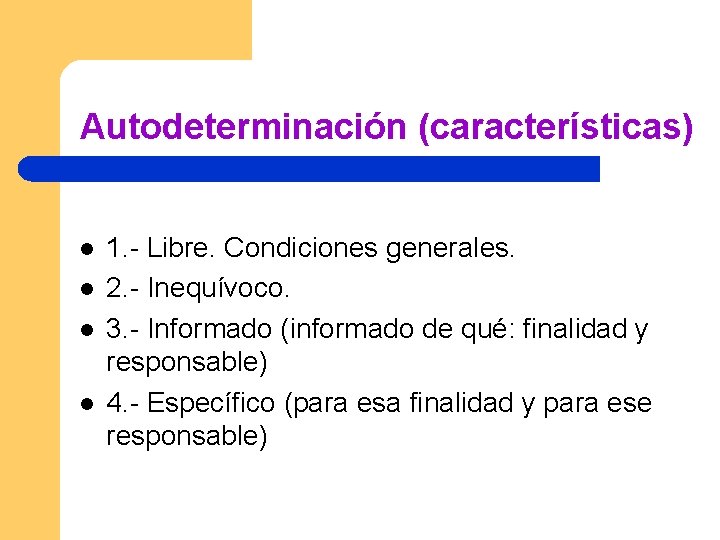 Autodeterminación (características)

- 1.- Libre. Condiciones generales.
- 2.- Inequívoco.
- 3.- Informado (informado de qué: finalidad y responsable)
- 4.- Específico (para esa finalidad y para ese responsable)